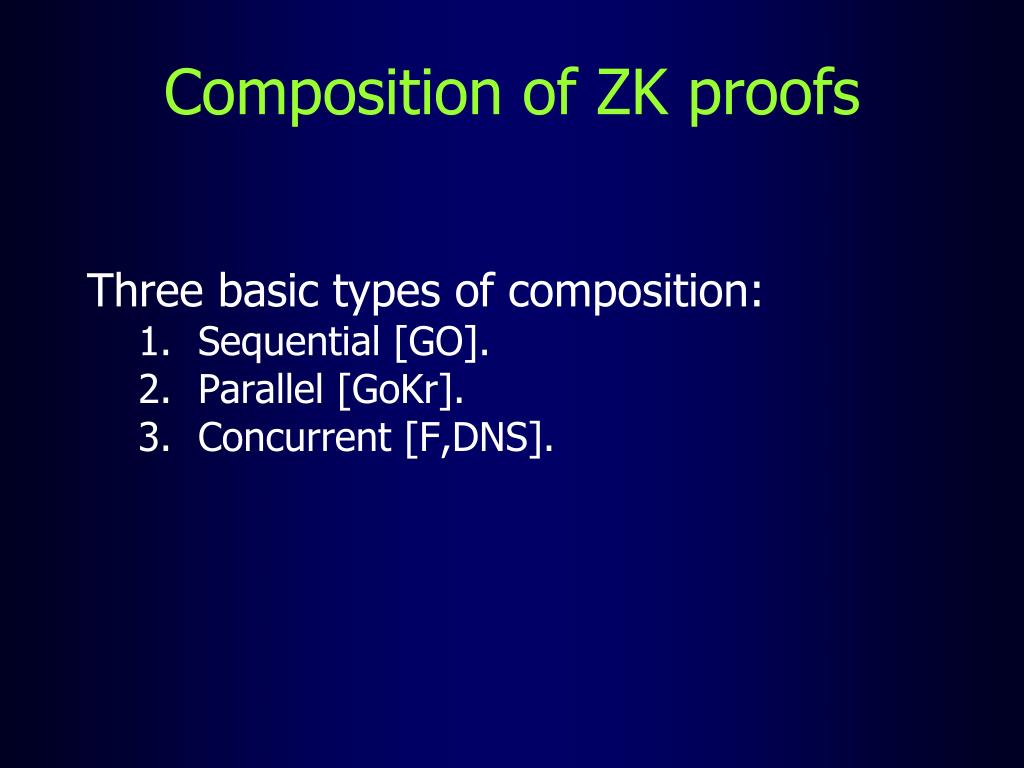 Composition of ZK proofs

Three basic types of composition:
1. Sequential [GO].
2. Parallel [GoKr].
3. Concurrent [F,DNS].